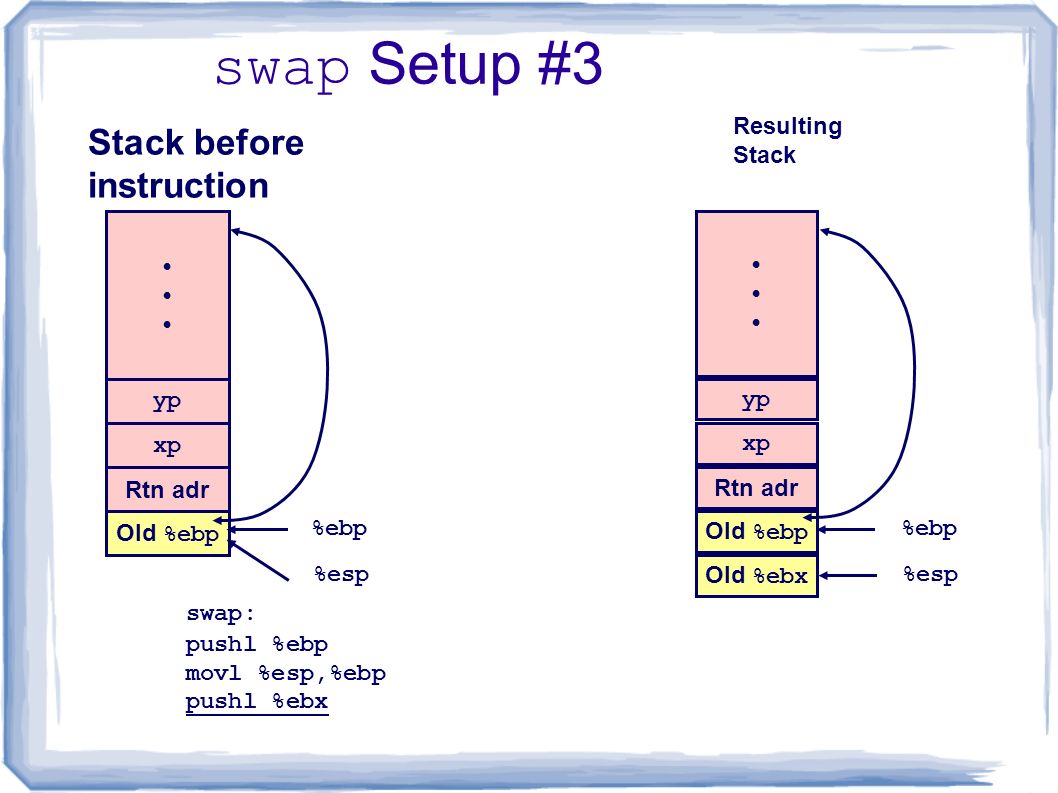 swap Setup #3

Stack before instruction

•
•
•

yp

xp

Rtn adr

Old %ebp

%ebp

%esp

swap:
pushl %ebp
movl %esp,%ebp
pushl %ebx

Resulting Stack

•
•
•

yp

xp

Rtn adr

Old %ebp

Old %ebx

%ebp

%esp